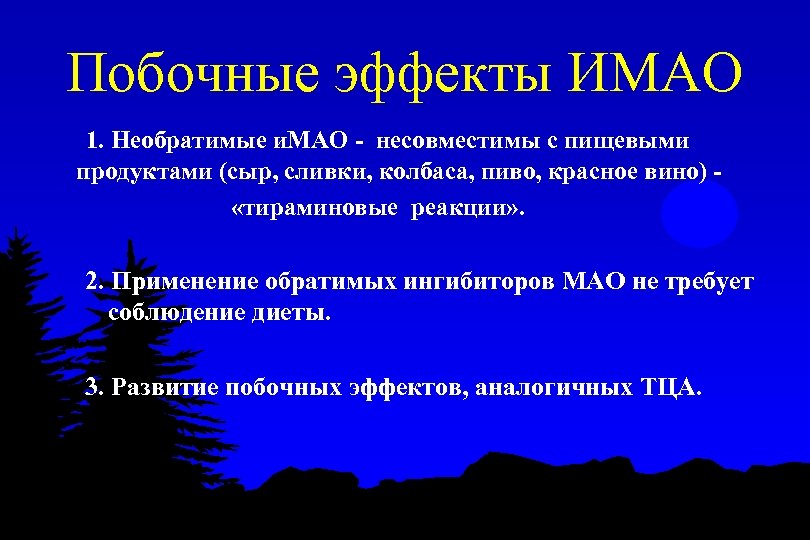 Побочные эффекты ИМАО

1. Необратимые иМАО - несовместимы с пищевыми продуктами (сыр, сливки, колбаса, пиво, красное вино) - «тираминовые реакции».

2. Применение обратимых ингибиторов МАО не требует соблюдение диеты.

3. Развитие побочных эффектов, аналогичных ТЦА.